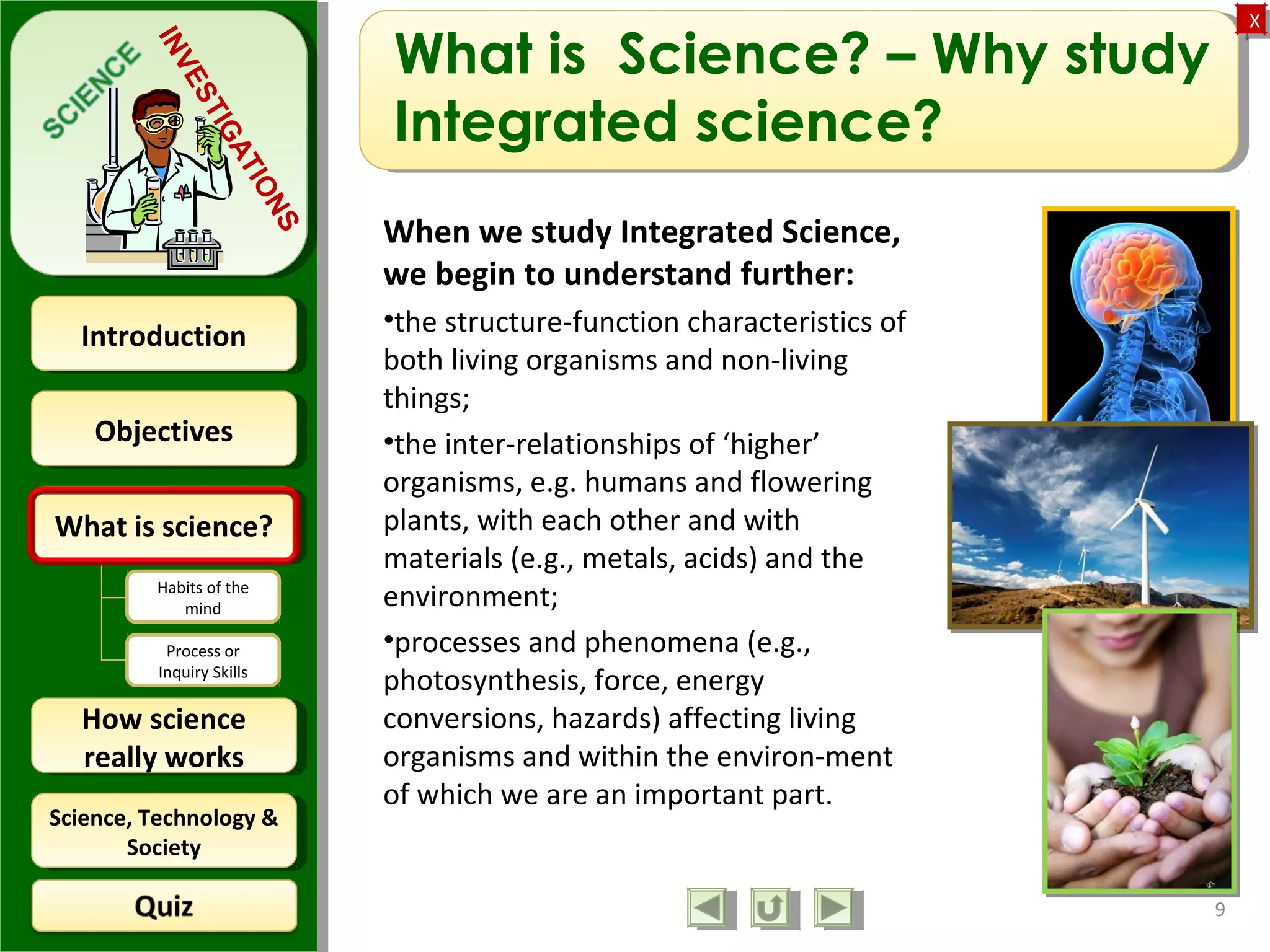 SCIENCE INVESTIGATIONS

Introduction

Objectives

What is science?

Habits of the mind

Process or Inquiry Skills

How science really works

Science, Technology & Society

Quiz

X

What is Science? – Why study Integrated science?

When we study Integrated Science, we begin to understand further:

•the structure-function characteristics of both living organisms and non-living things;

•the inter-relationships of ‘higher’ organisms, e.g. humans and flowering plants, with each other and with materials (e.g., metals, acids) and the environment;

•processes and phenomena (e.g., photosynthesis, force, energy conversions, hazards) affecting living organisms and within the environ-ment of which we are an important part.

9